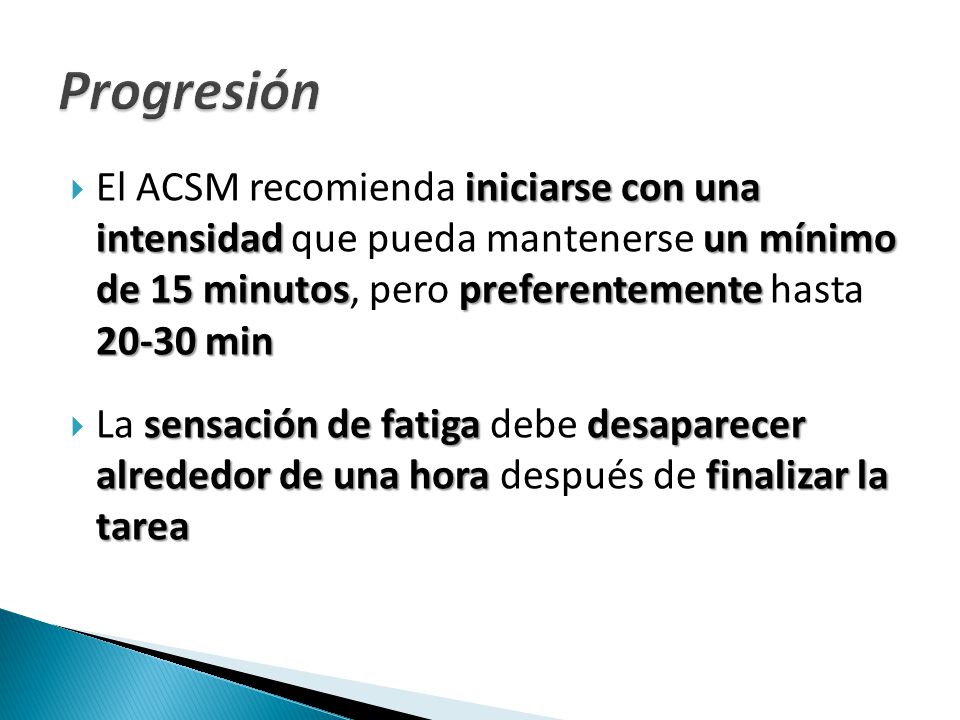 Progresión

El ACSM recomienda iniciarse con una intensidad que pueda mantenerse un mínimo de 15 minutos, pero preferentemente hasta 20-30 min

La sensación de fatiga debe desaparecer alrededor de una hora después de finalizar la tarea